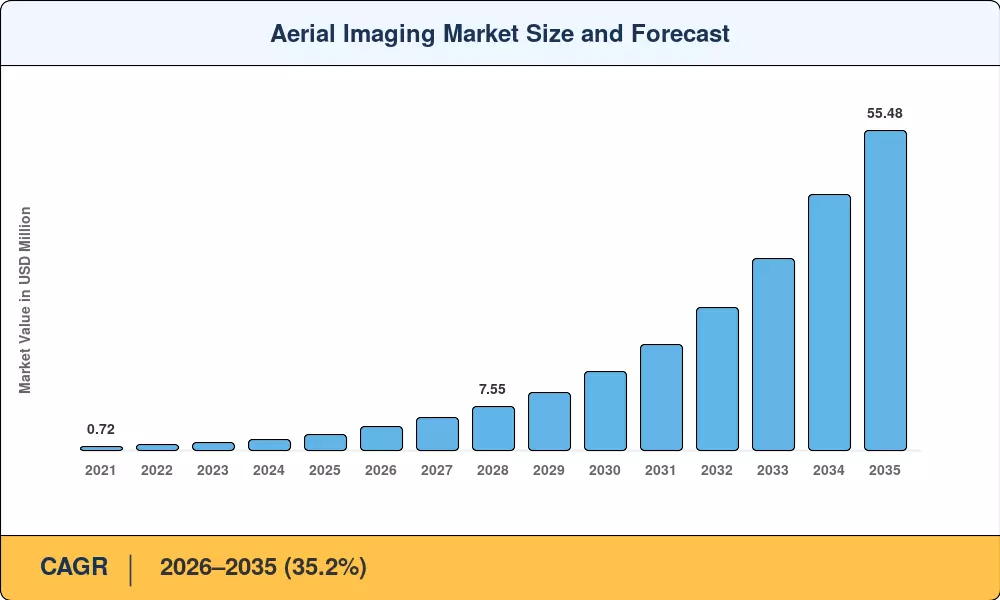 Aerial Imaging Market Size and Forecast

Market Value in USD Million

0.72
7.55
55.48

2021 2022 2023 2024 2025 2026 2027 2028 2029 2030 2031 2032 2033 2034 2035

CAGR | 2026–2035 (35.2%)